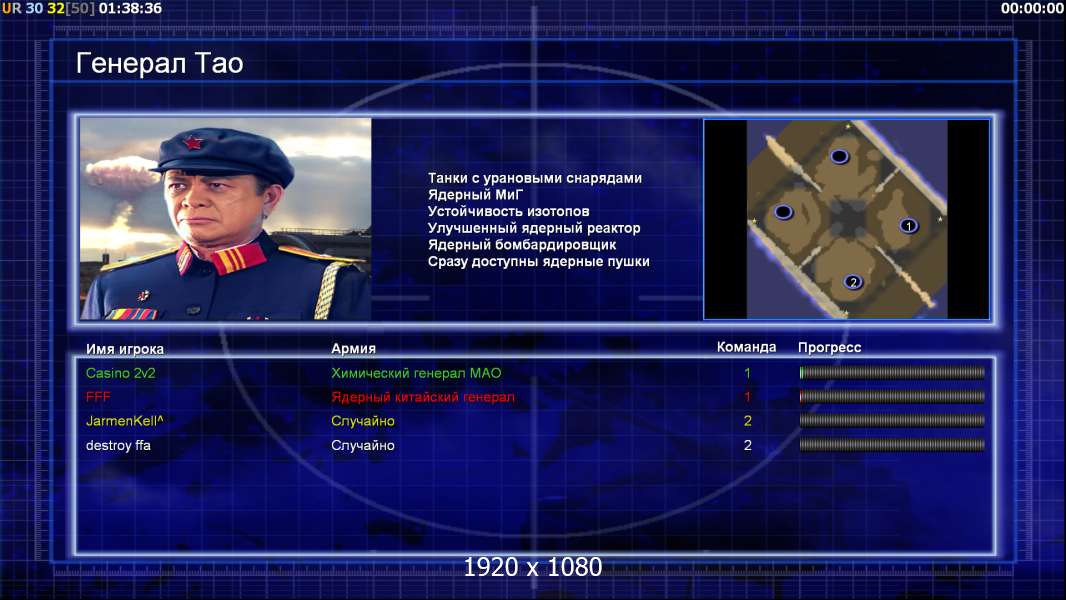 UR 30 32[50] 01:38:36

00:00:00

Генерал Тао

Танки с урановыми снарядами
Ядерный МиГ
Устойчивость изотопов
Улучшенный ядерный реактор
Ядерный бомбардировщик
Сразу доступны ядерные пушки

1
2

| Имя игрока | Армия | Команда | Прогресс |
|---|---|---|---|
| Casino 2v2 | Химический генерал МАО | 1 | |
| FFF | Ядерный китайский генерал | 1 | |
| JarmenKell^ | Случайно | 2 | |
| destroy ffa | Случайно | 2 | |

1920 x 1080